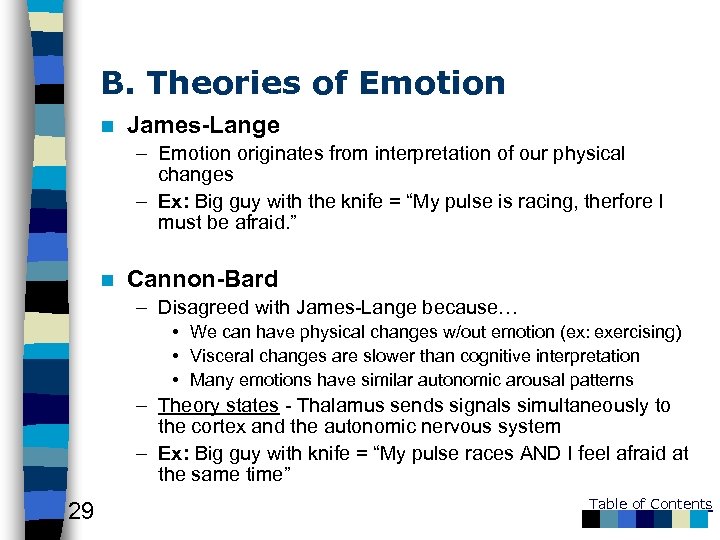 B. Theories of Emotion

James-Lange

– Emotion originates from interpretation of our physical changes

– Ex: Big guy with the knife = “My pulse is racing, therfore I must be afraid.”

Cannon-Bard

– Disagreed with James-Lange because…

• We can have physical changes w/out emotion (ex: exercising)

• Visceral changes are slower than cognitive interpretation

• Many emotions have similar autonomic arousal patterns

– Theory states - Thalamus sends signals simultaneously to the cortex and the autonomic nervous system

– Ex: Big guy with knife = “My pulse races AND I feel afraid at the same time”

29

Table of Contents